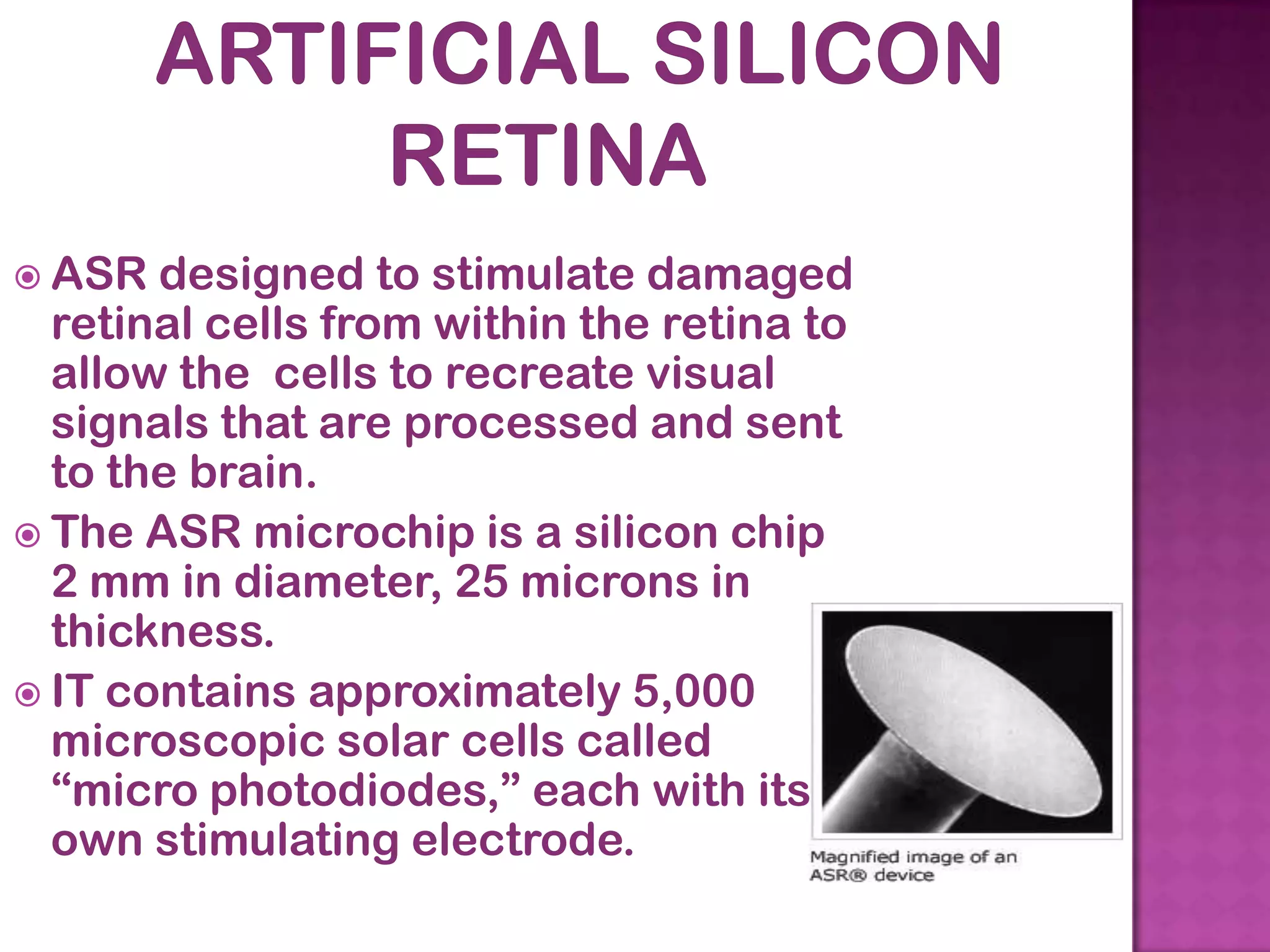 ARTIFICIAL SILICON RETINA

ASR designed to stimulate damaged retinal cells from within the retina to allow the cells to recreate visual signals that are processed and sent to the brain.

The ASR microchip is a silicon chip 2 mm in diameter, 25 microns in thickness.

IT contains approximately 5,000 microscopic solar cells called “micro photodiodes,” each with its own stimulating electrode.

Magnified image of an ASR® device